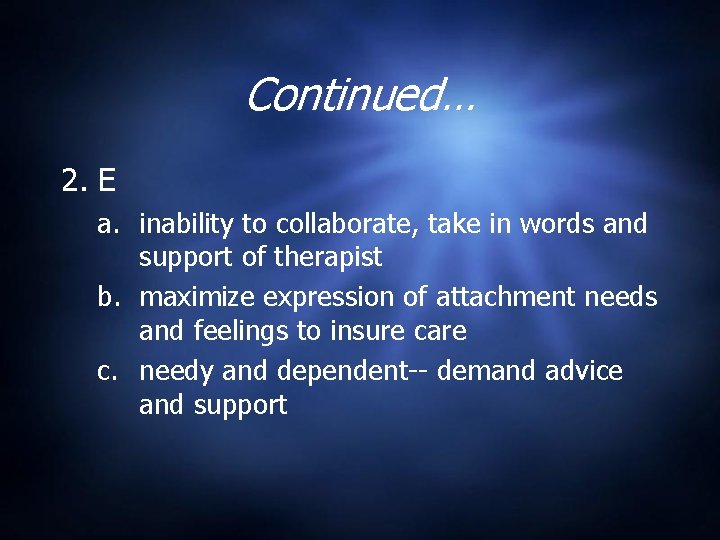 Continued…

2. E

a. inability to collaborate, take in words and support of therapist
b. maximize expression of attachment needs and feelings to insure care
c. needy and dependent-- demand advice and support